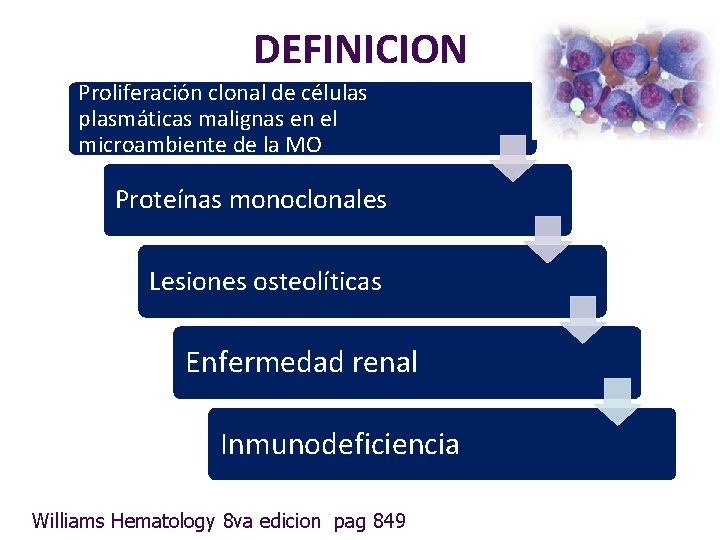 DEFINICION

Proliferación clonal de células plasmáticas malignas en el microambiente de la MO

Proteínas monoclonales

Lesiones osteolíticas

Enfermedad renal

Inmunodeficiencia

Williams Hematology 8va edicion pag 849